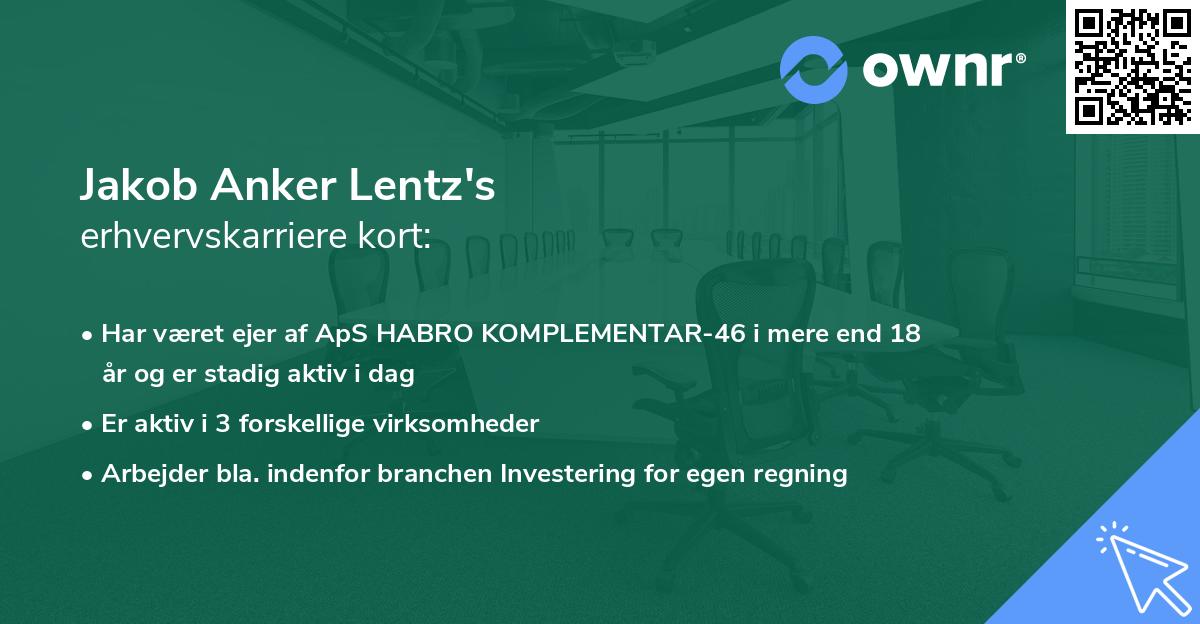 ownr®

Jakob Anker Lentz's
erhvervskarriere kort:

• Har været ejer af ApS HABRO KOMPLEMENTAR-46 i mere end 18 år og er stadig aktiv i dag

• Er aktiv i 3 forskellige virksomheder

• Arbejder bla. indenfor branchen Investering for egen regning